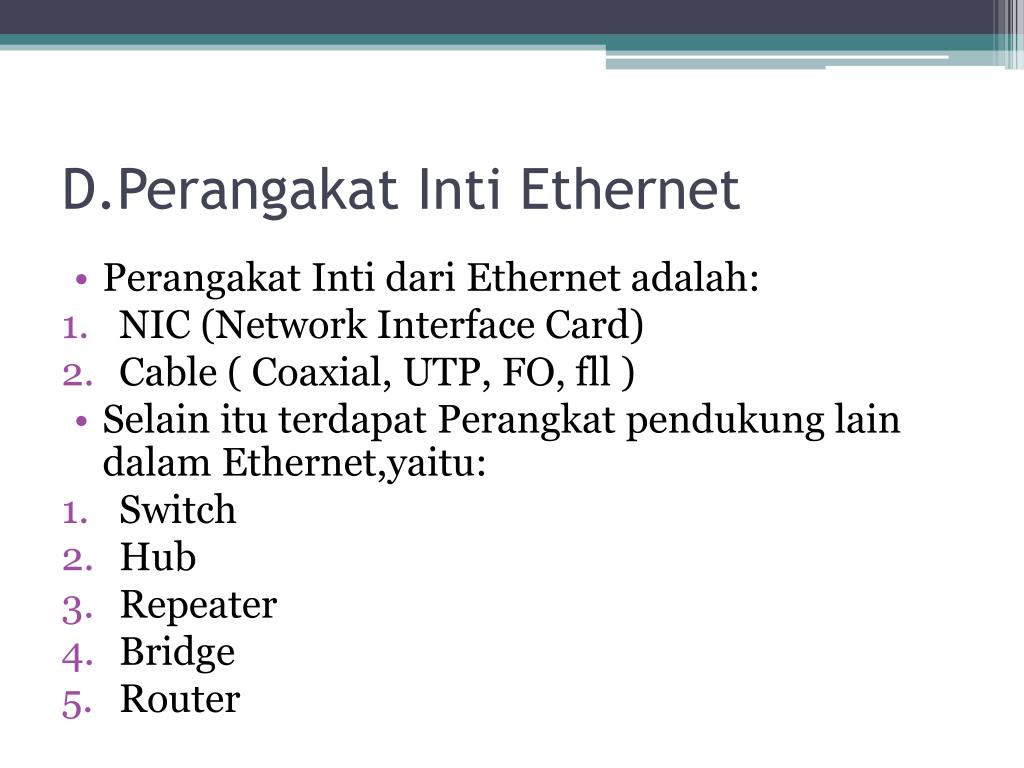 D.Perangakat Inti Ethernet

• Perangakat Inti dari Ethernet adalah:
1. NIC (Network Interface Card)
2. Cable ( Coaxial, UTP, FO, fll )
• Selain itu terdapat Perangkat pendukung lain dalam Ethernet,yaitu:
1. Switch
2. Hub
3. Repeater
4. Bridge
5. Router